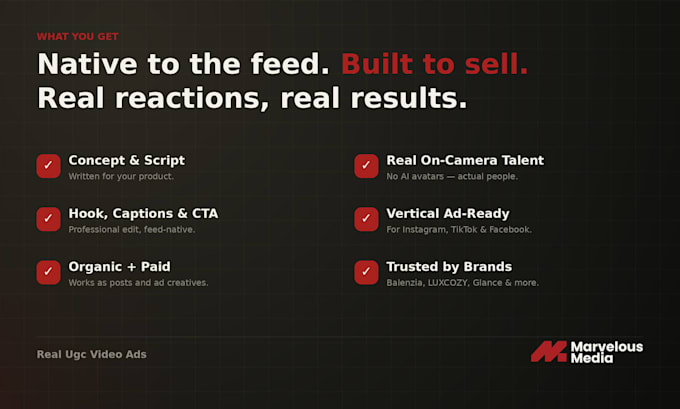 WHAT YOU GET

Native to the feed. Built to sell.
Real reactions, real results.

☑ Concept & Script
Written for your product.

☑ Hook, Captions & CTA
Professional edit, feed-native.

☑ Organic + Paid
Works as posts and ad creatives.

☑ Real On-Camera Talent
No AI avatars — actual people.

☑ Vertical Ad-Ready
For Instagram, TikTok & Facebook.

☑ Trusted by Brands
Balenzia, LUXCOZY, Glance & more.

Real Ugc Video Ads

Marvelous
Media